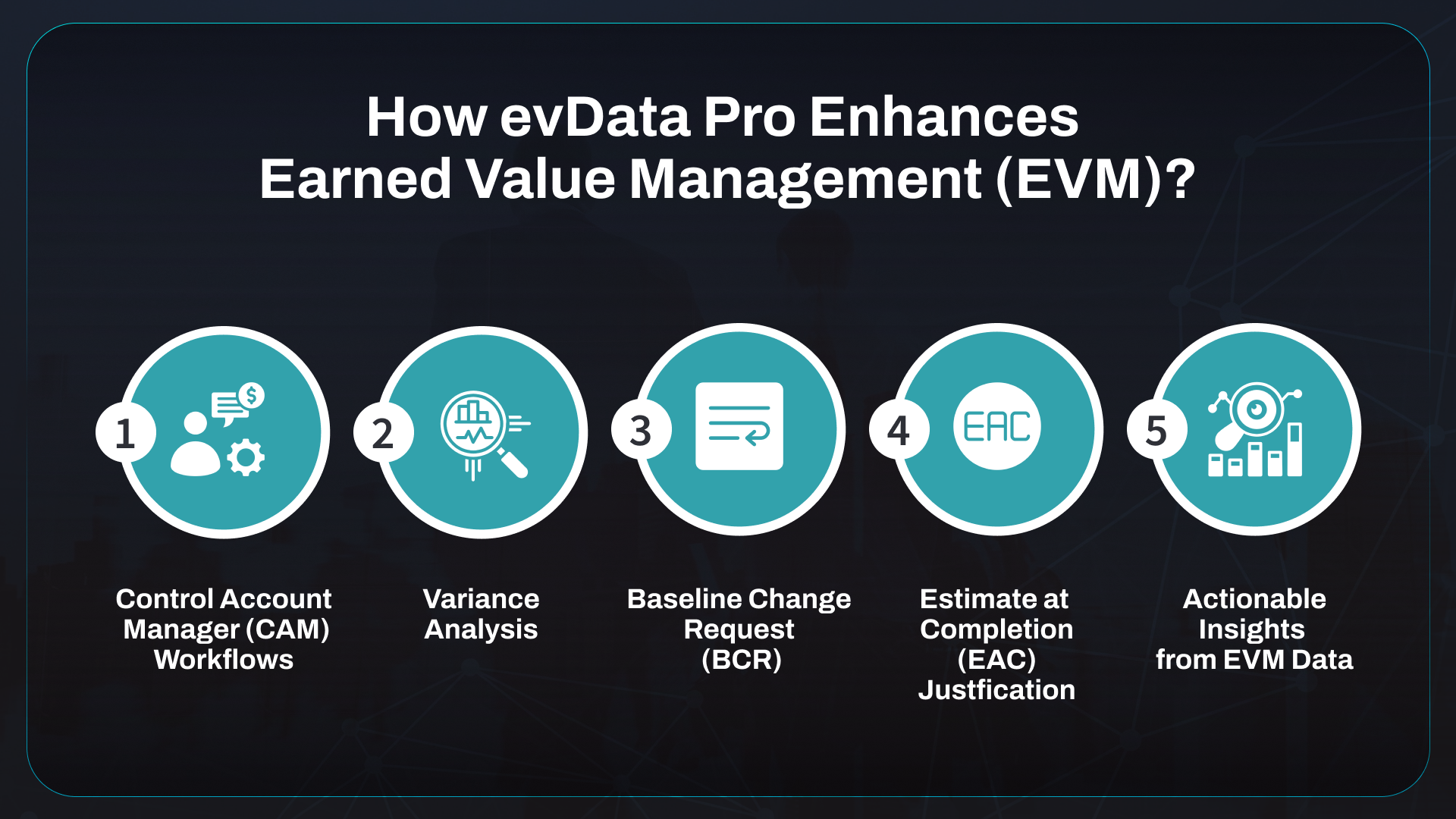 How evData Pro Enhances Earned Value Management (EVM)?

1
$
Control Account Manager (CAM) Workflows

2
Variance Analysis

3
Baseline Change Request (BCR)

4
EAC
Estimate at Completion (EAC) Justfication

5
Actionable Insights from EVM Data